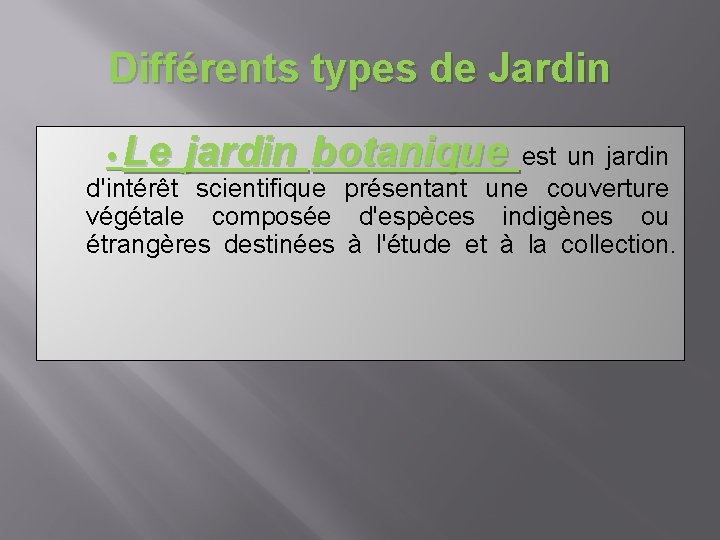 Différents types de Jardin

• Le jardin botanique est un jardin d'intérêt scientifique présentant une couverture végétale composée d'espèces indigènes ou étrangères destinées à l'étude et à la collection.